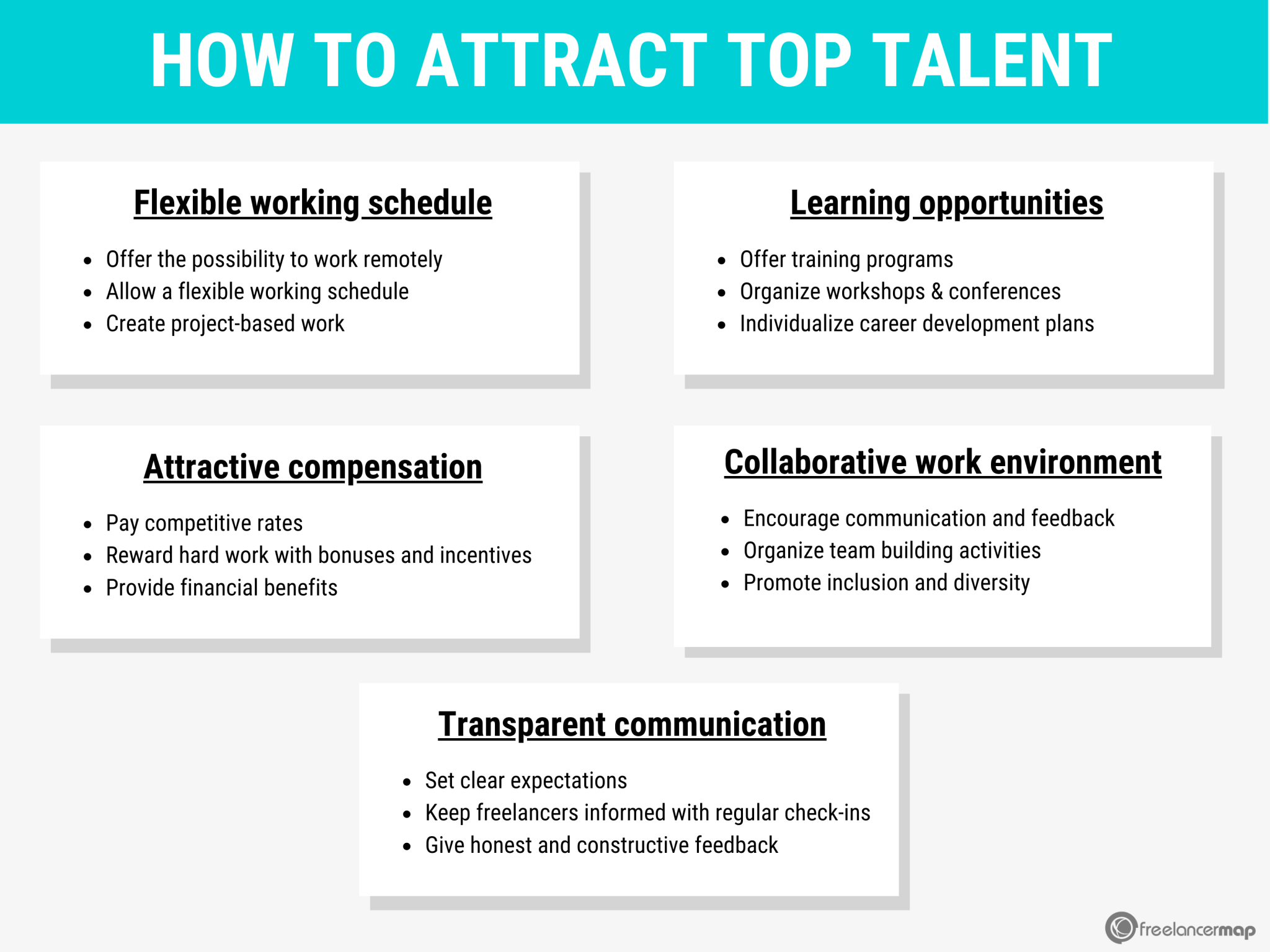 HOW TO ATTRACT TOP TALENT

Flexible working schedule

- Offer the possibility to work remotely
- Allow a flexible working schedule
- Create project-based work

Learning opportunities

- Offer training programs
- Organize workshops & conferences
- Individualize career development plans

Attractive compensation

- Pay competitive rates
- Reward hard work with bonuses and incentives
- Provide financial benefits

Collaborative work environment

- Encourage communication and feedback
- Organize team building activities
- Promote inclusion and diversity

Transparent communication

- Set clear expectations
- Keep freelancers informed with regular check-ins
- Give honest and constructive feedback

freelancermap